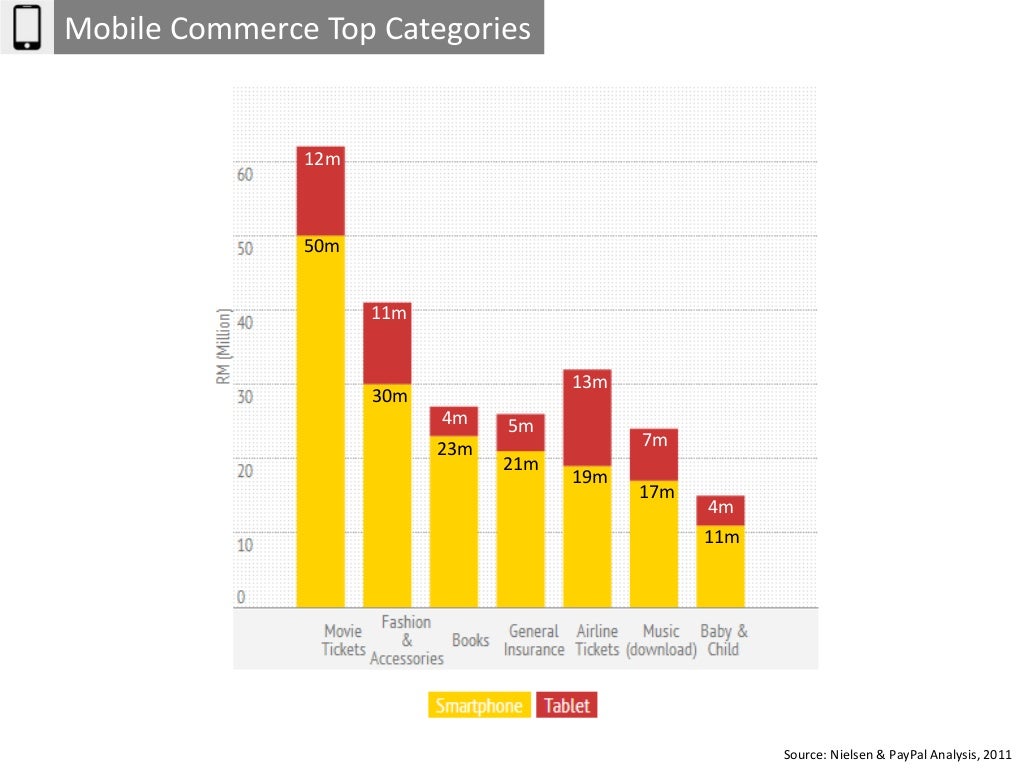 Mobile Commerce Top Categories

RM (Million)

60
50
40
30
20
10
0

12m
50m
11m
30m
4m
23m
5m
21m
13m
19m
7m
17m
4m
11m

Movie Tickets
Fashion & Accessories
Books
General Insurance
Airline Tickets
Music (download)
Baby & Child

Smartphone
Tablet

Source: Nielsen & PayPal Analysis, 2011